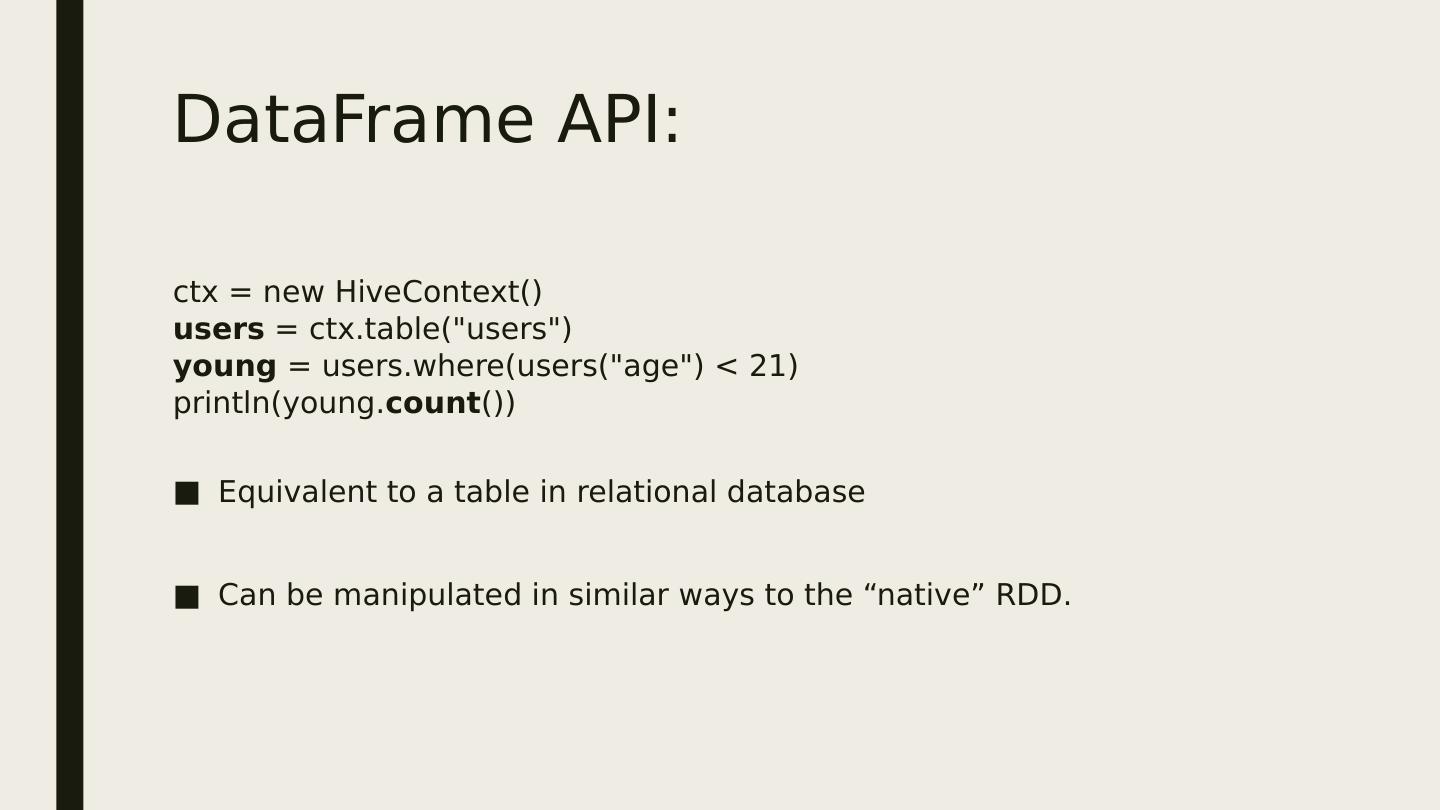 DataFrame API:

ctx = new HiveContext()
users = ctx.table("users")
young = users.where(users("age") < 21)
println(young.count())

■ Equivalent to a table in relational database

■ Can be manipulated in similar ways to the “native” RDD.